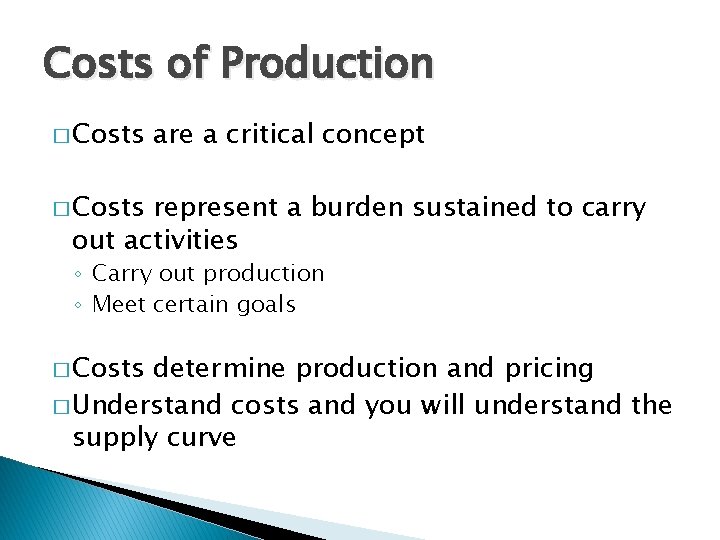 Costs of Production

□ Costs are a critical concept

□ Costs represent a burden sustained to carry out activities
◦ Carry out production
◦ Meet certain goals

□ Costs determine production and pricing
□ Understand costs and you will understand the supply curve